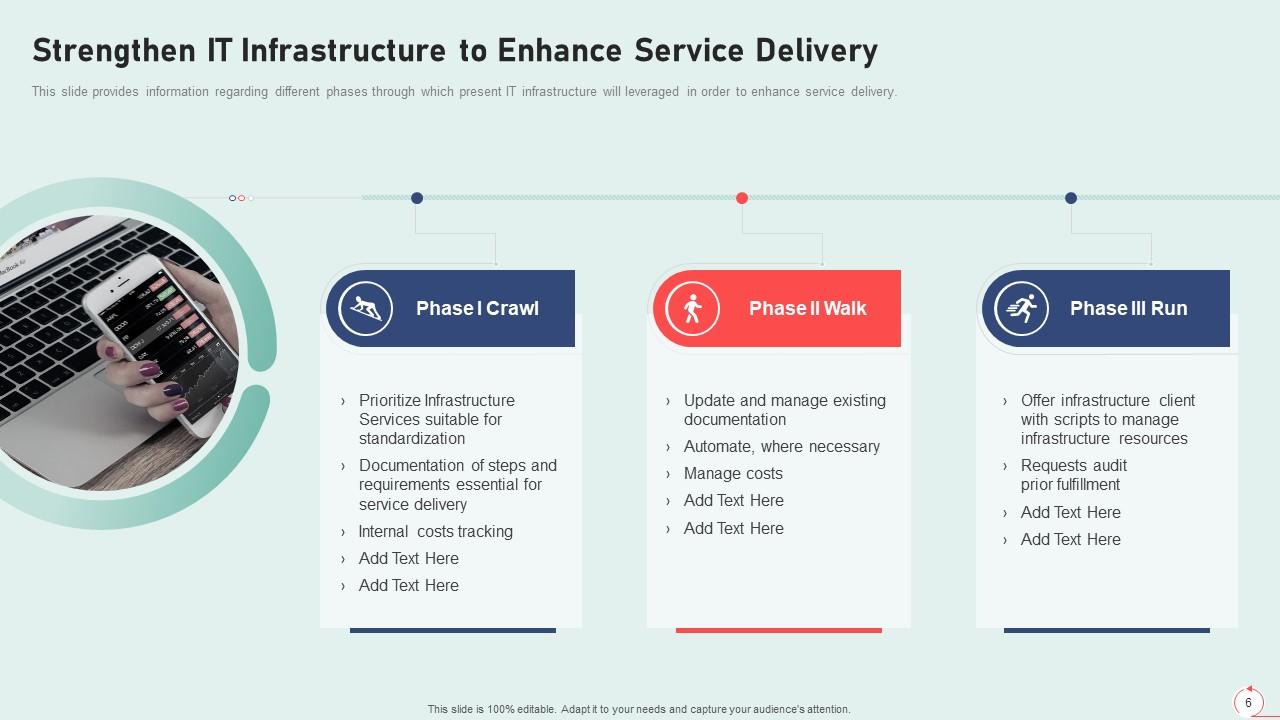 Strengthen IT Infrastructure to Enhance Service Delivery

This slide provides information regarding different phases through which present IT infrastructure will leveraged in order to enhance service delivery.

Phase I Crawl

› Prioritize Infrastructure Services suitable for standardization
› Documentation of steps and requirements essential for service delivery
› Internal costs tracking
› Add Text Here
› Add Text Here

Phase II Walk

› Update and manage existing documentation
› Automate, where necessary
› Manage costs
› Add Text Here
› Add Text Here

Phase III Run

› Offer infrastructure client with scripts to manage infrastructure resources
› Requests audit prior fulfillment
› Add Text Here
› Add Text Here

This slide is 100% editable. Adapt it to your needs and capture your audience's attention.

6